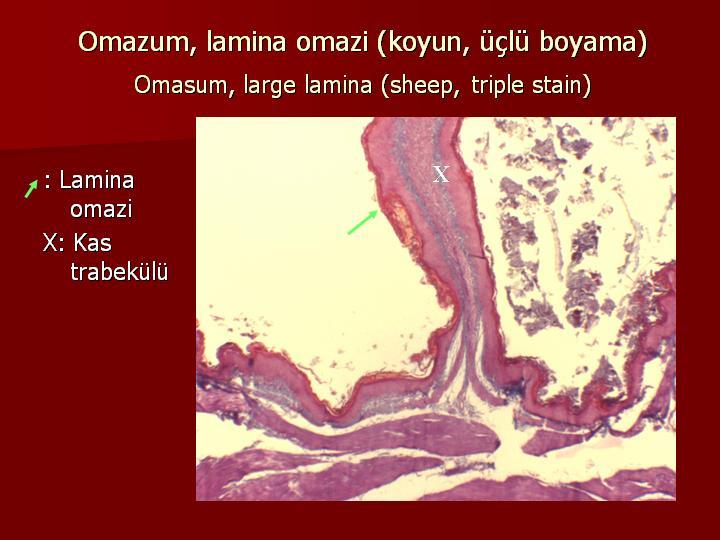 Omazum, lamina omazi (koyun, üçlü boyama)

Omasum, large lamina (sheep, triple stain)

: Lamina omazi

X: Kas trabekülü

X